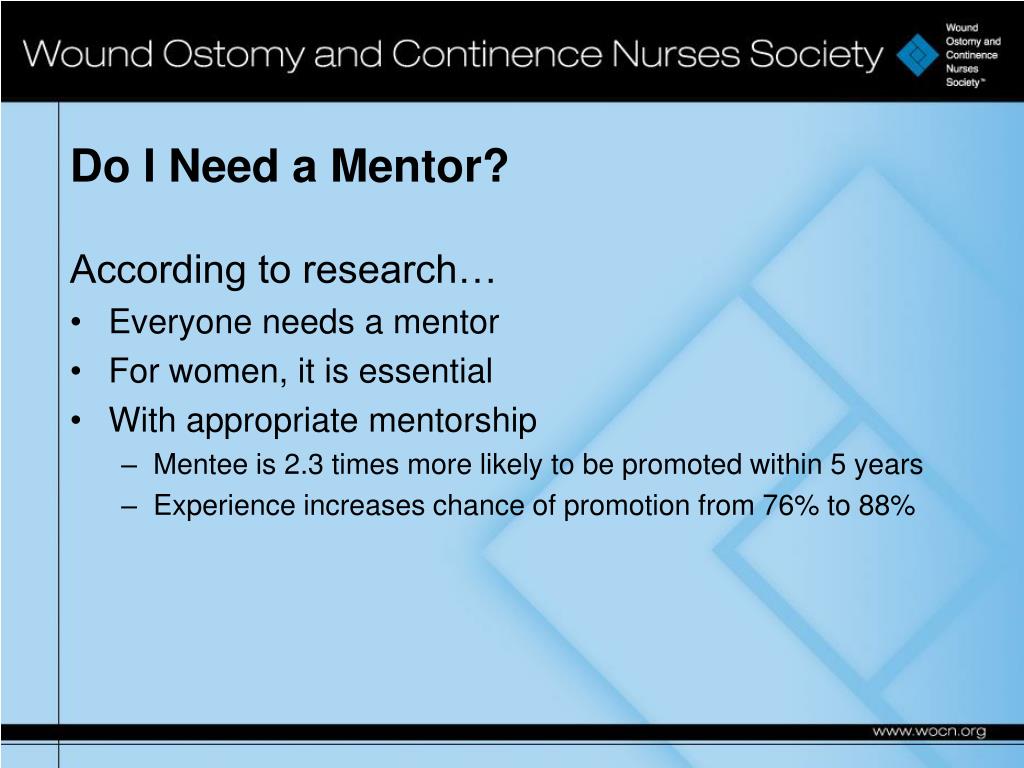 Wound Ostomy and Continence Nurses Society

Wound Ostomy and Continence Nurses Society™

Do I Need a Mentor?

According to research…

• Everyone needs a mentor
• For women, it is essential
• With appropriate mentorship
  – Mentee is 2.3 times more likely to be promoted within 5 years
  – Experience increases chance of promotion from 76% to 88%

www.wocn.org